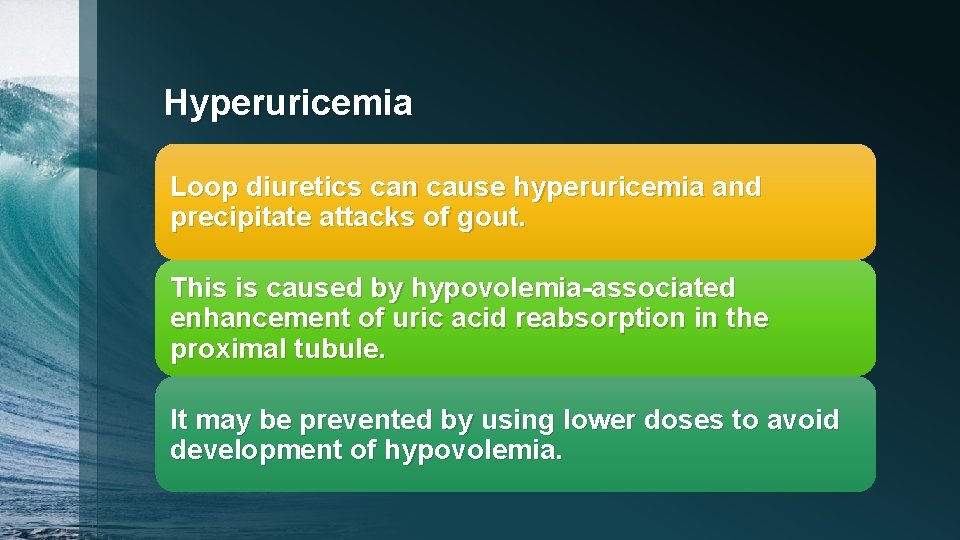 Hyperuricemia

Loop diuretics can cause hyperuricemia and precipitate attacks of gout.

This is caused by hypovolemia-associated enhancement of uric acid reabsorption in the proximal tubule.

It may be prevented by using lower doses to avoid development of hypovolemia.